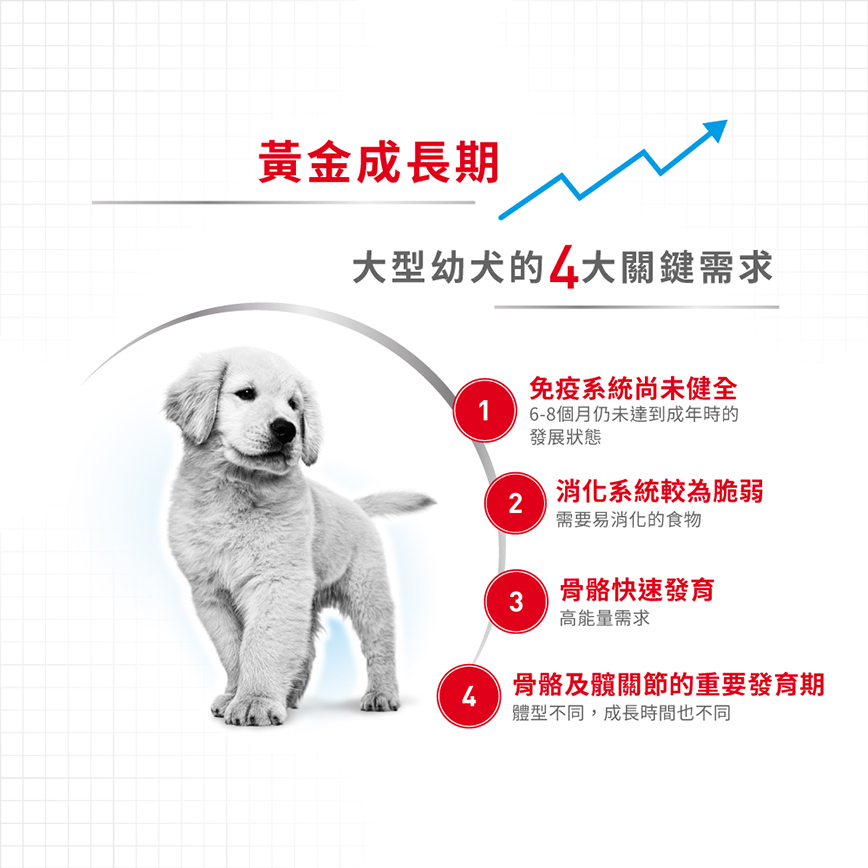 黃金成長期

大型幼犬的4大關鍵需求

1
免疫系統尚未健全
6-8個月仍未達到成年時的發展狀態

2
消化系統較為脆弱
需要易消化的食物

3
骨骼快速發育
高能量需求

4
骨骼及髖關節的重要發育期
體型不同，成長時間也不同